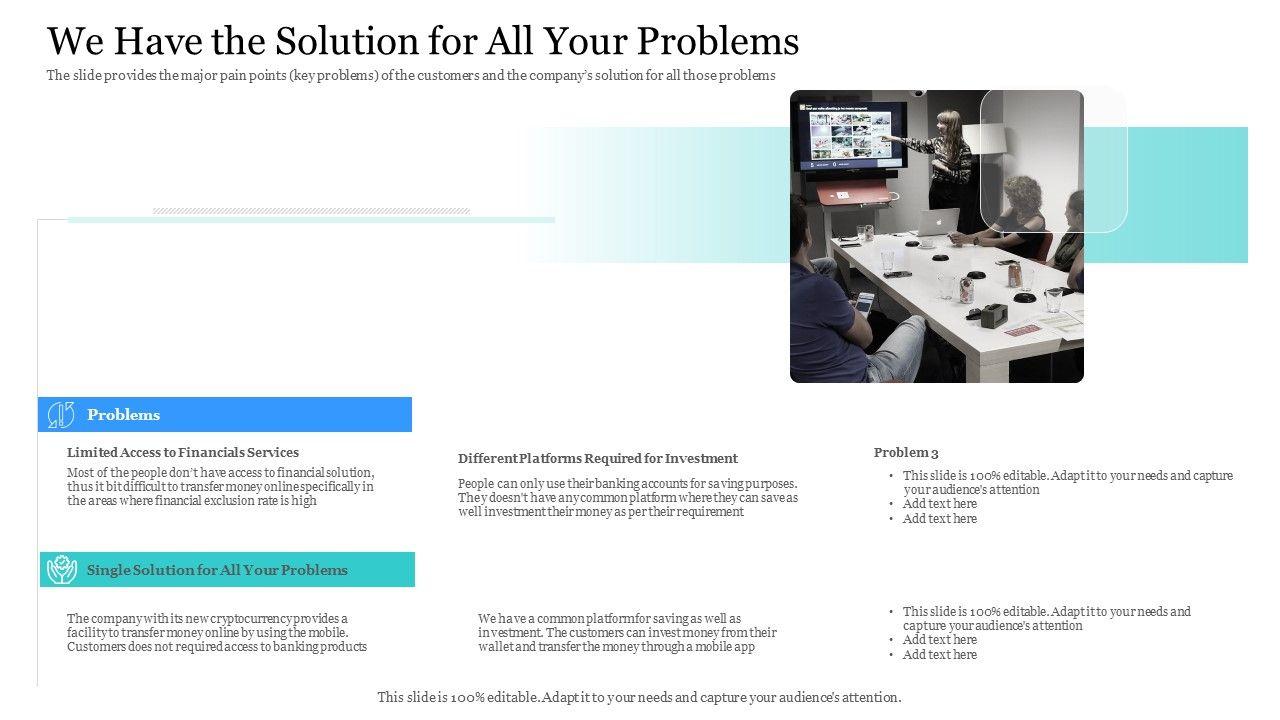 We Have the Solution for All Your Problems

The slide provides the major pain points (key problems) of the customers and the company's solution for all those problems

Problems

Limited Access to Financials Services

Most of the people don't have access to financial solution, thus it bit difficult to transfer money online specifically in the areas where financial exclusion rate is high

Different Platforms Required for Investment

People can only use their banking accounts for saving purposes. They doesn't have any common platform where they can save as well investment their money as per their requirement

Problem 3

• This slide is 100% editable. Adapt it to your needs and capture your audience's attention
• Add text here
• Add text here

Single Solution for All Your Problems

The company with its new cryptocurrency provides a facility to transfer money online by using the mobile. Customers does not required access to banking products

We have a common platform for saving as well as investment. The customers can invest money from their wallet and transfer the money through a mobile app

• This slide is 100% editable. Adapt it to your needs and capture your audience's attention
• Add text here
• Add text here

This slide is 100% editable. Adapt it to your needs and capture your audience's attention.